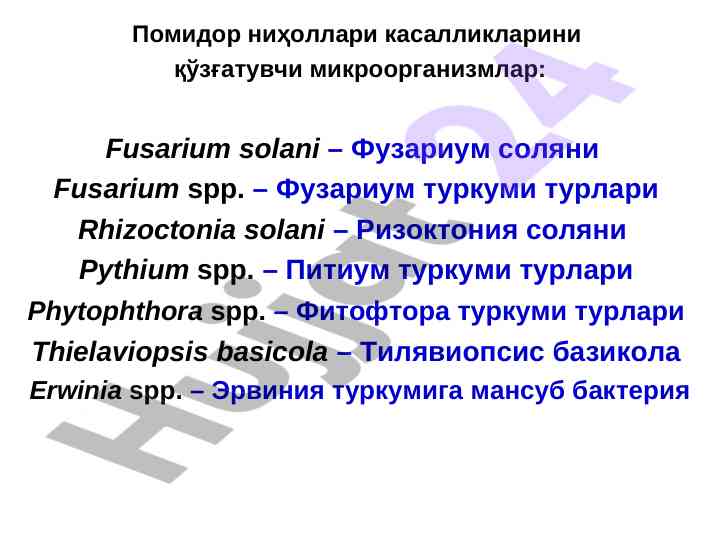 Помидор ниҳоллари касалликларини қўзғатувчи микроорганизмлар:

Fusarium solani – Фузариум соляни
Fusarium spp. – Фузариум туркуми турлари
Rhizoctonia solani – Ризоктония соляни
Pythium spp. – Питиум туркуми турлари
Phytophthora spp. – Фитофтора туркуми турлари
Thielaviopsis basicola – Тилявиопсис базикола
Erwinia spp. – Эрвиния туркумига мансуб бактерия

Hujjat24